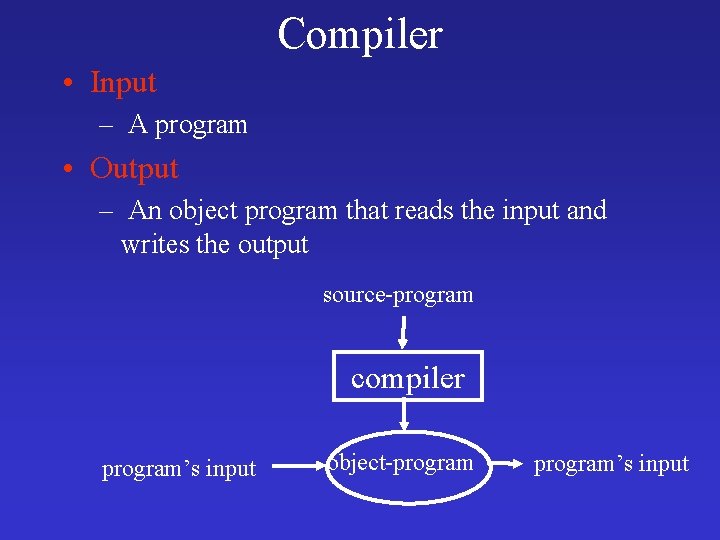 Compiler

• Input
– A program

• Output
– An object program that reads the input and writes the output

source-program

compiler

program’s input

object-program

program’s input